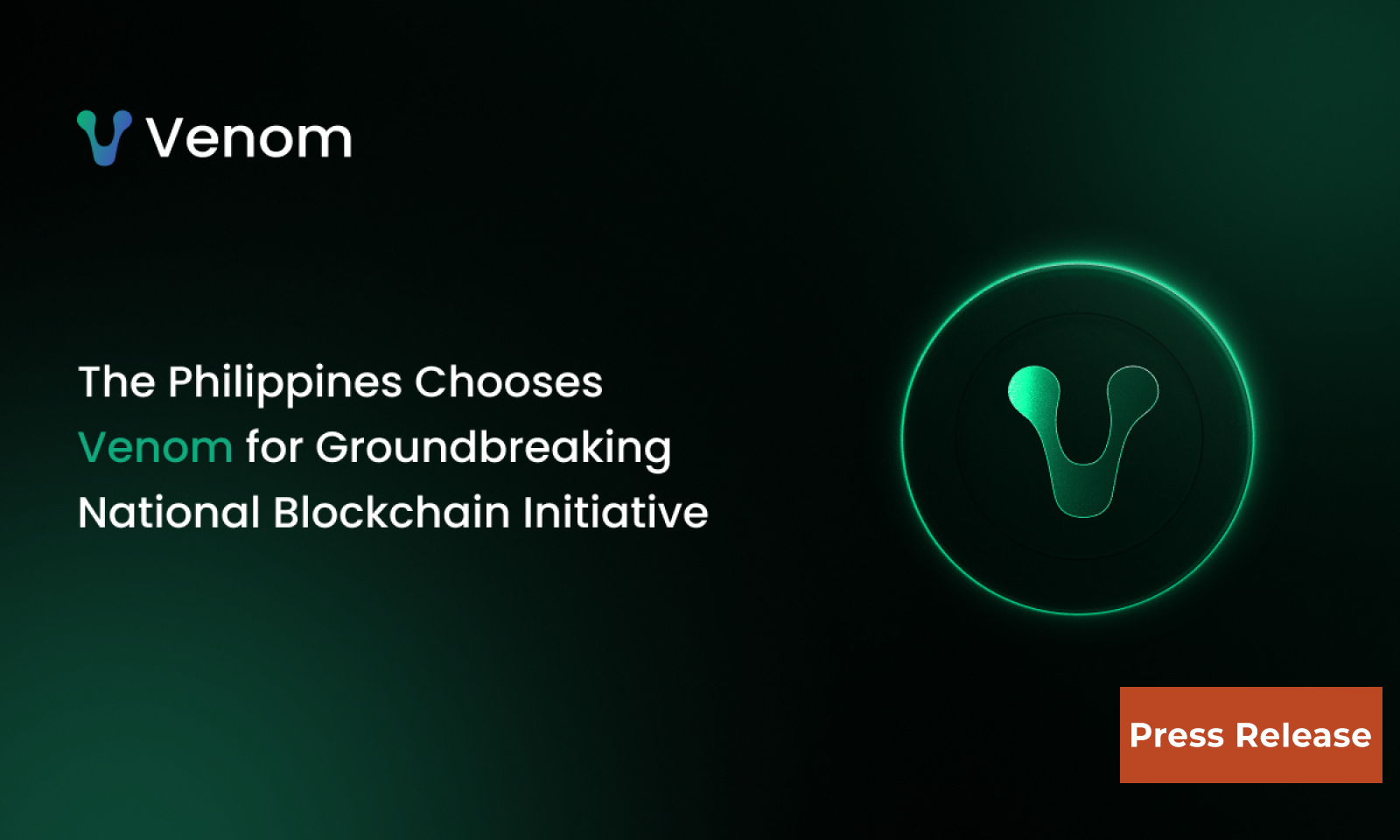 Venom

The Philippines Chooses Venom for Groundbreaking National Blockchain Initiative

Press Release